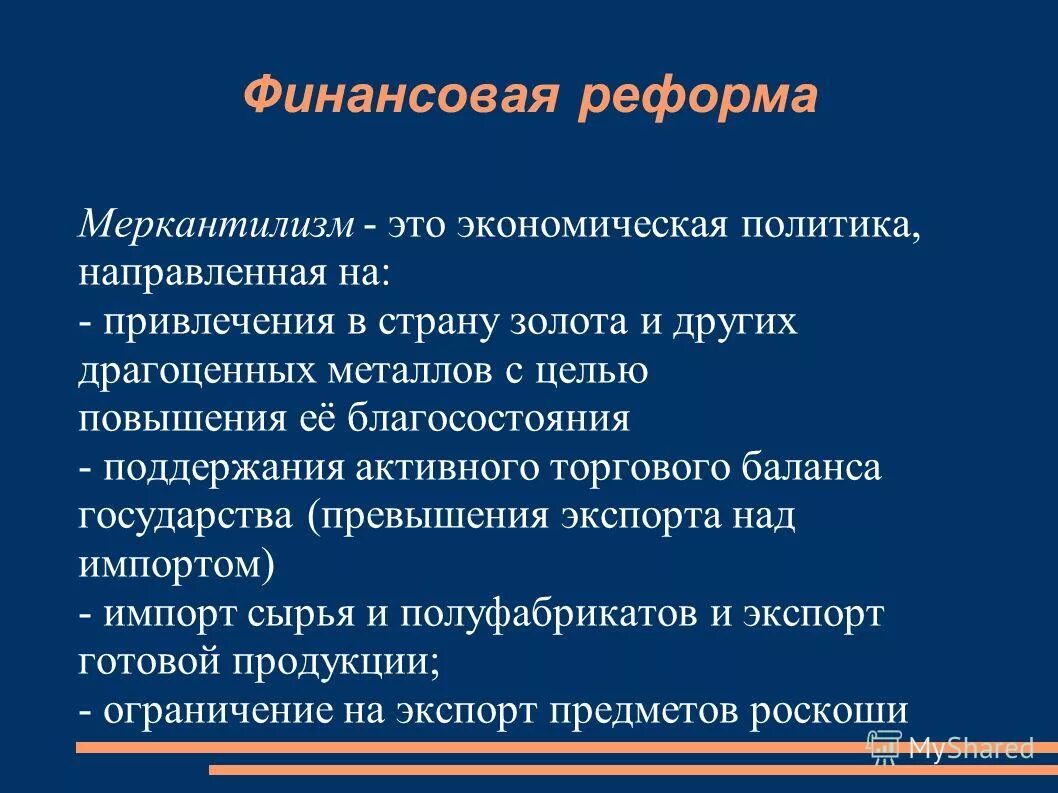 Финансовая реформа

Меркантилизм - это экономическая политика, направленная на:
- привлечения в страну золота и других драгоценных металлов с целью повышения её благосостояния
- поддержания активного торгового баланса государства (превышения экспорта над импортом)
- импорт сырья и полуфабрикатов и экспорт готовой продукции;
- ограничение на экспорт предметов роскоши

MyShared